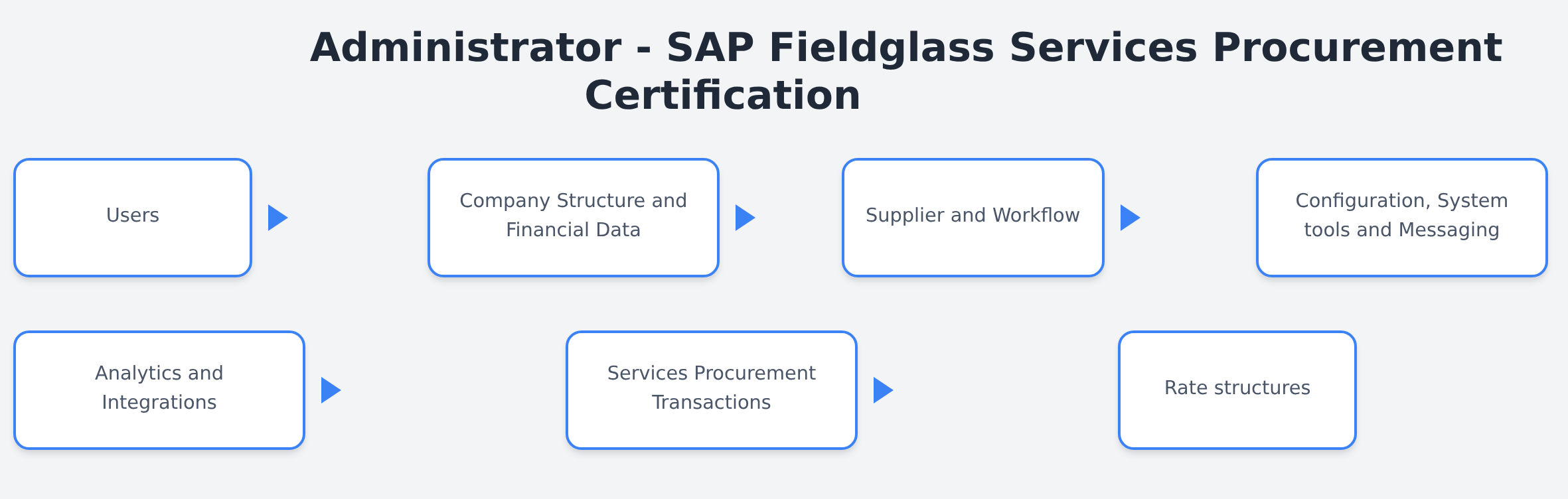 Administrator - SAP Fieldglass Services Procurement Certification

Users

Company Structure and Financial Data

Supplier and Workflow

Configuration, System tools and Messaging

Analytics and Integrations

Services Procurement Transactions

Rate structures